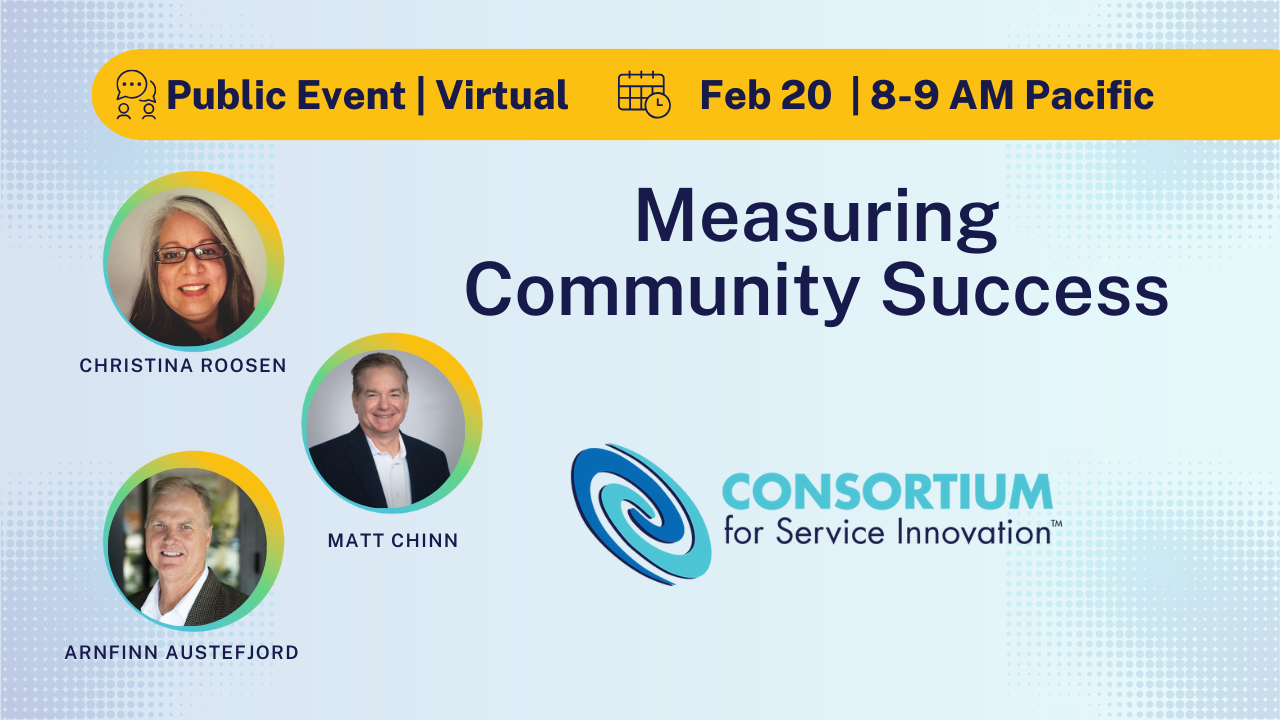 Public Event | Virtual Feb 20 | 8-9 AM Pacific

Measuring Community Success

CHRISTINA ROOSEN

MATT CHINN

ARNFINN AUSTEFJORD

CONSORTIUM for Service Innovation™